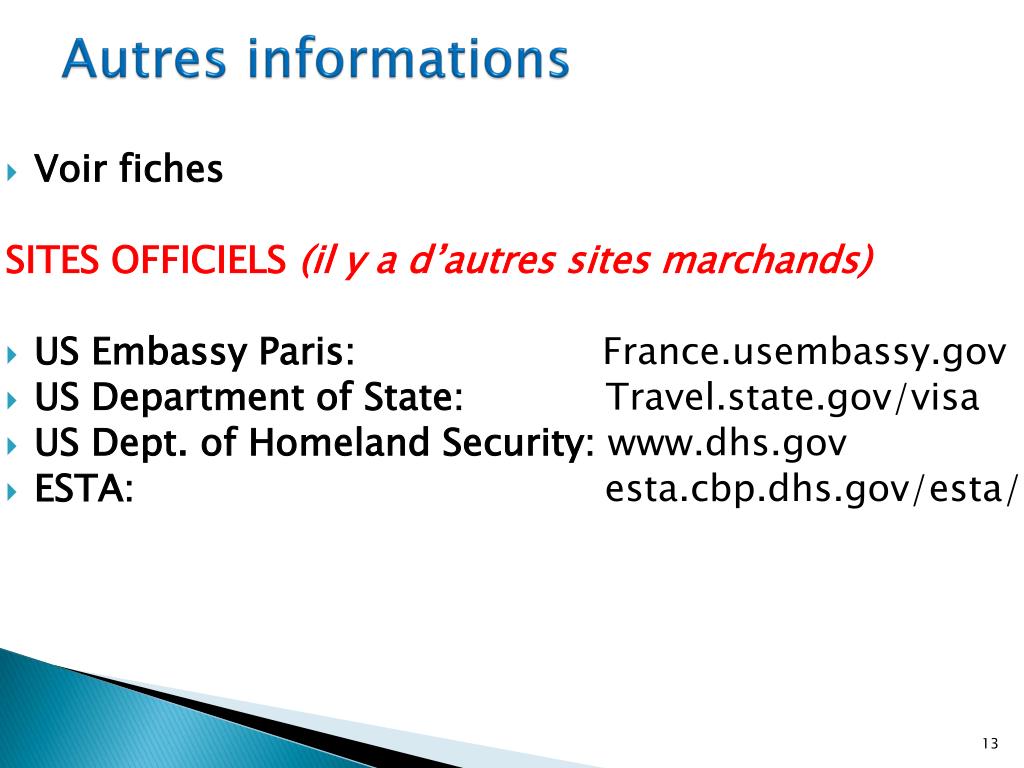 Autres informations

Voir fiches

SITES OFFICIELS (il y a d’autres sites marchands)

US Embassy Paris: France.usembassy.gov
US Department of State: Travel.state.gov/visa
US Dept. of Homeland Security: www.dhs.gov
ESTA: esta.cbp.dhs.gov/esta/

13